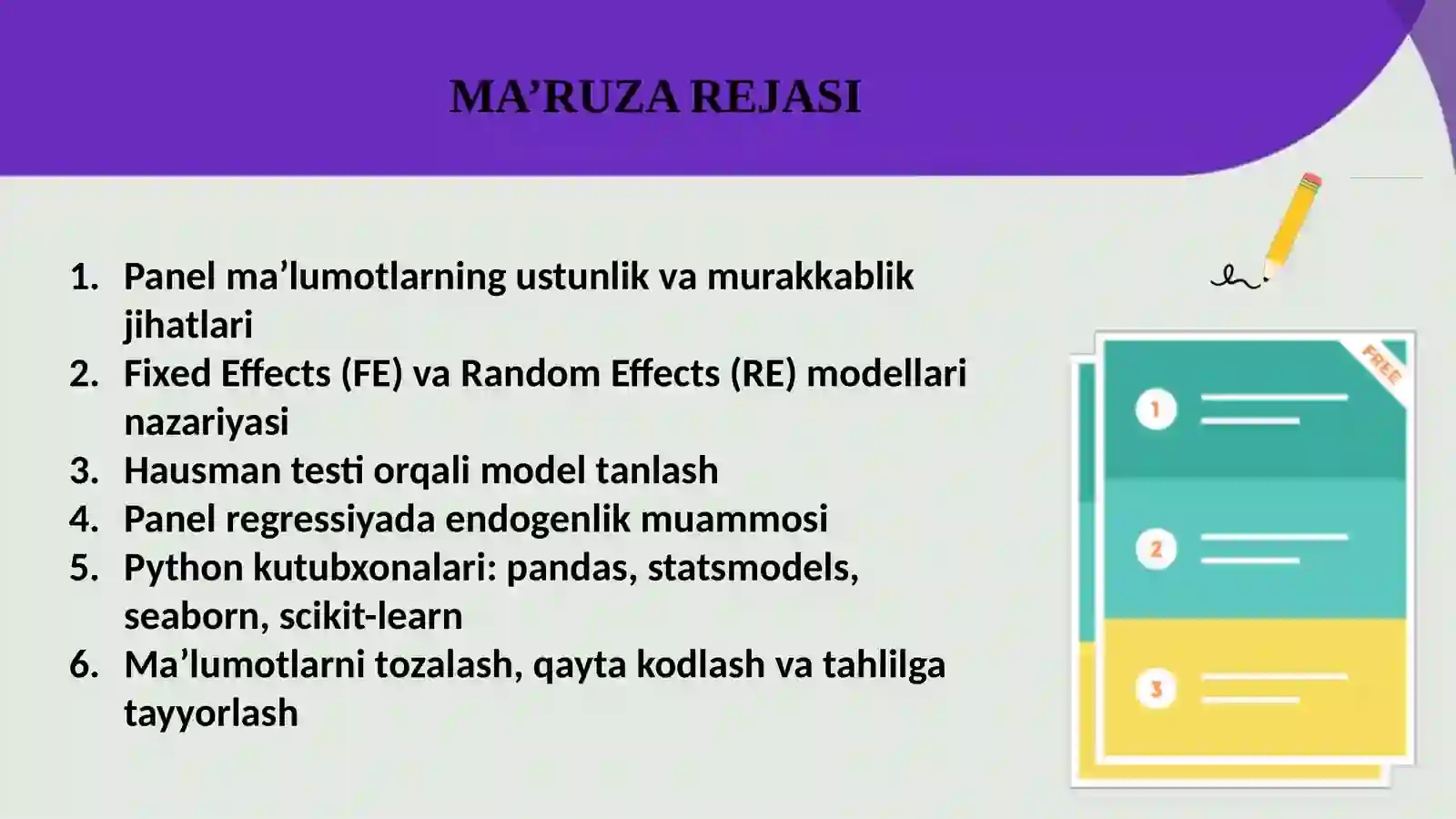 MA’RUZA REJASI

1. Panel ma’lumotlarning ustunlik va murakkablik jihatlari
2. Fixed Effects (FE) va Random Effects (RE) modellari nazariyasi
3. Hausman testi orqali model tanlash
4. Panel regressiyada endogenlik muammosi
5. Python kutubxonalari: pandas, statsmodels, seaborn, scikit-learn
6. Ma’lumotlarni tozalash, qayta kodlash va tahlilga tayyorlash

FREE
1
2
3